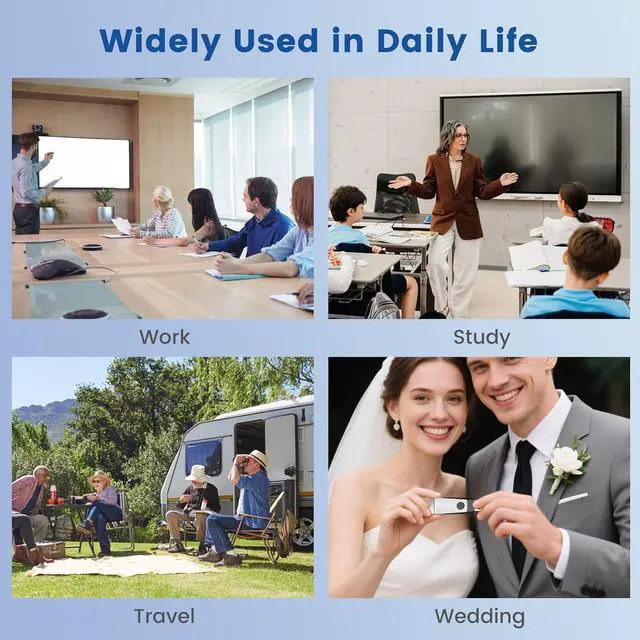 Widely Used in Daily Life

Work

Study

Travel

Wedding